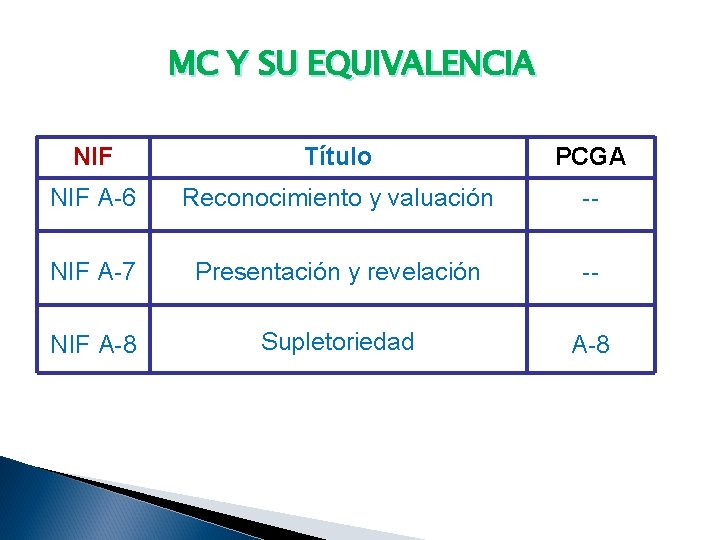 MC Y SU EQUIVALENCIA

| NIF | Título | PCGA |
|---|---|---|
| NIF A-6 | Reconocimiento y valuación | -- |
| NIF A-7 | Presentación y revelación | -- |
| NIF A-8 | Supletoriedad | A-8 |